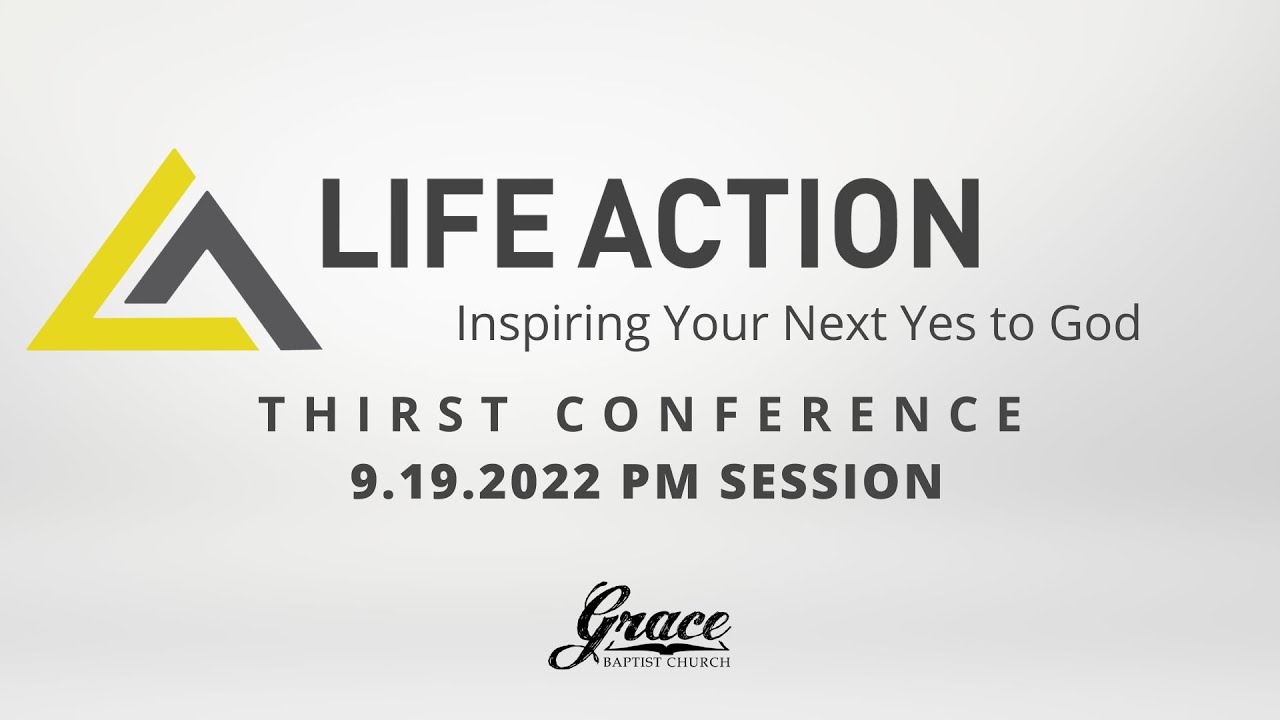 LIFE ACTION
Inspiring Your Next Yes to God

THIRST CONFERENCE
9.19.2022 PM SESSION

Grace
BAPTIST CHURCH